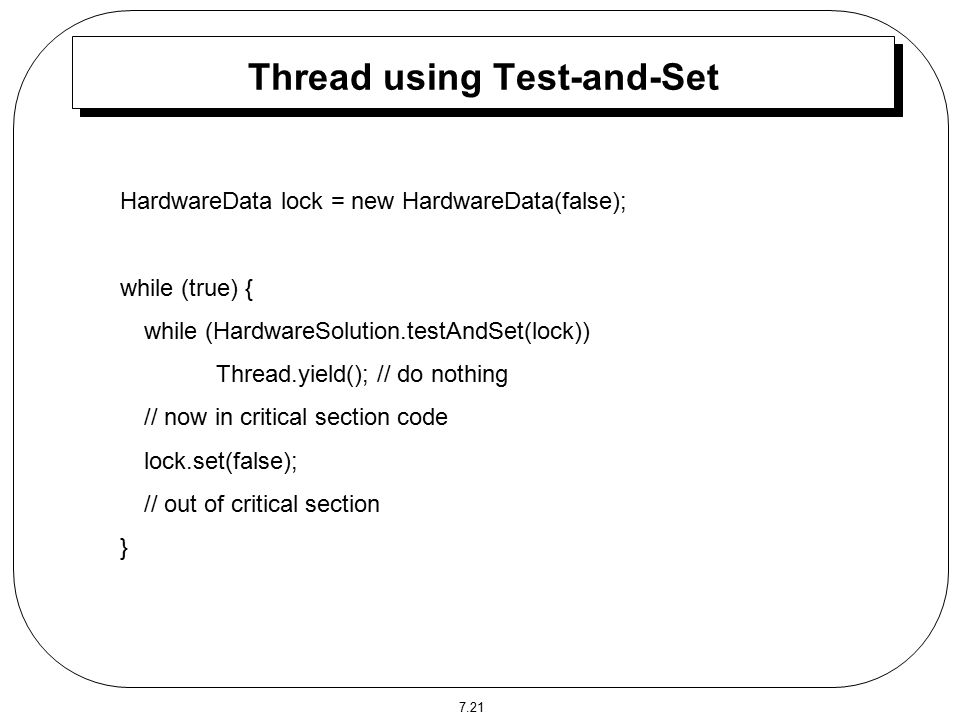 Thread using Test-and-Set

HardwareData lock = new HardwareData(false);

while (true) {
while (HardwareSolution.testAndSet(lock))
Thread.yield(); // do nothing
// now in critical section code
lock.set(false);
// out of critical section
}

7.21